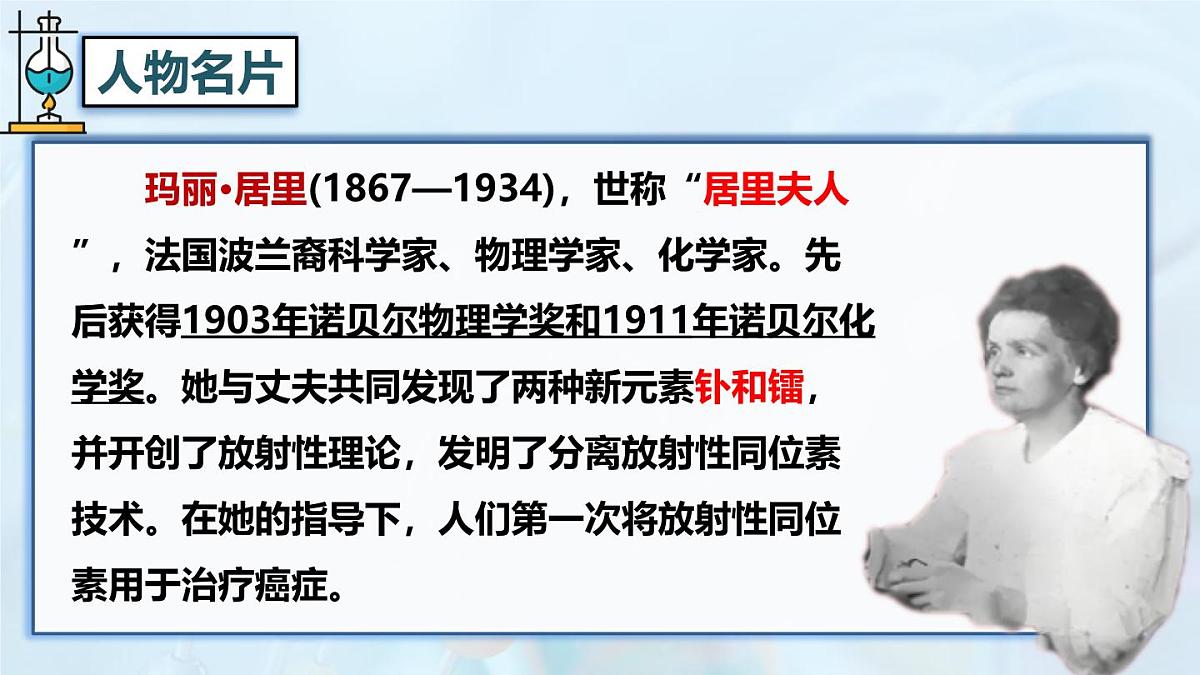 人物名片

玛丽•居里(1867—1934)，世称“居里夫人”，法国波兰裔科学家、物理学家、化学家。先后获得1903年诺贝尔物理学奖和1911年诺贝尔化学奖。她与丈夫共同发现了两种新元素钋和镭，并开创了放射性理论，发明了分离放射性同位素技术。在她的指导下，人们第一次将放射性同位素用于治疗癌症。